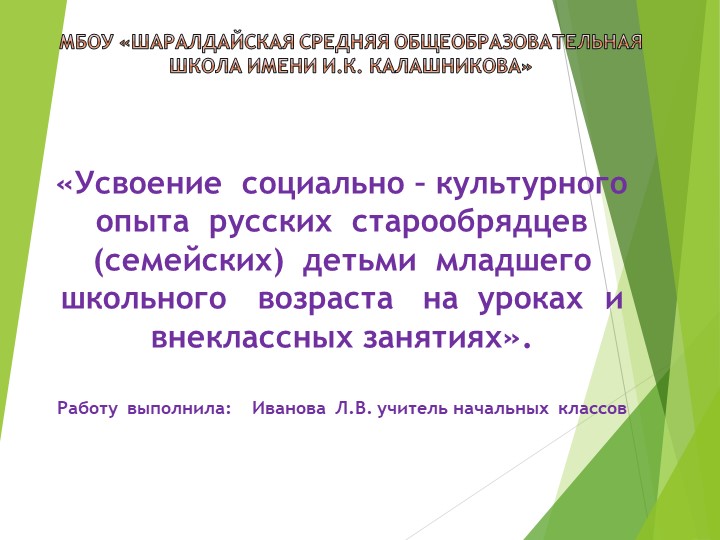 МБОУ «ШАРАЛДАЙСКАЯ СРЕДНЯЯ ОБЩЕОБРАЗОВАТЕЛЬНАЯ ШКОЛА ИМЕНИ И.К. КАЛАШНИКОВА»

«Усвоение социально – культурного опыта русских старообрядцев (семейских) детьми младшего школьного возраста на уроках и внеклассных занятиях».

Работу выполнила: Иванова Л.В. учитель начальных классов